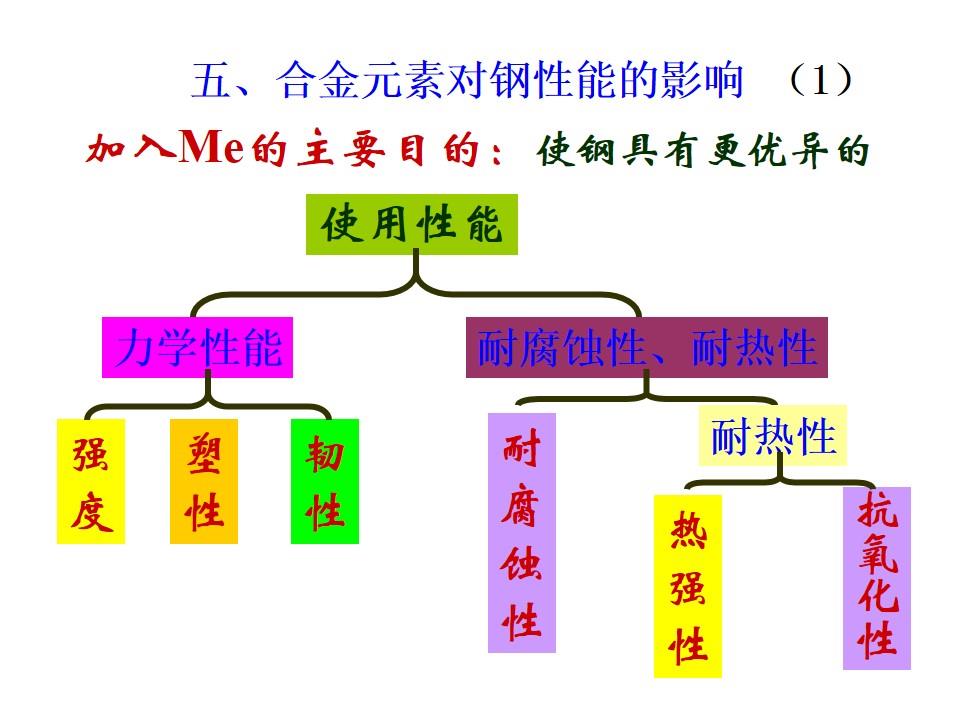 五、合金元素对钢性能的影响 （1）

加入Me的主要目的：使钢具有更优异的

使用性能

力学性能

耐腐蚀性、耐热性

强度

塑性

韧性

耐腐蚀性

耐热性

热强性

抗氧化性